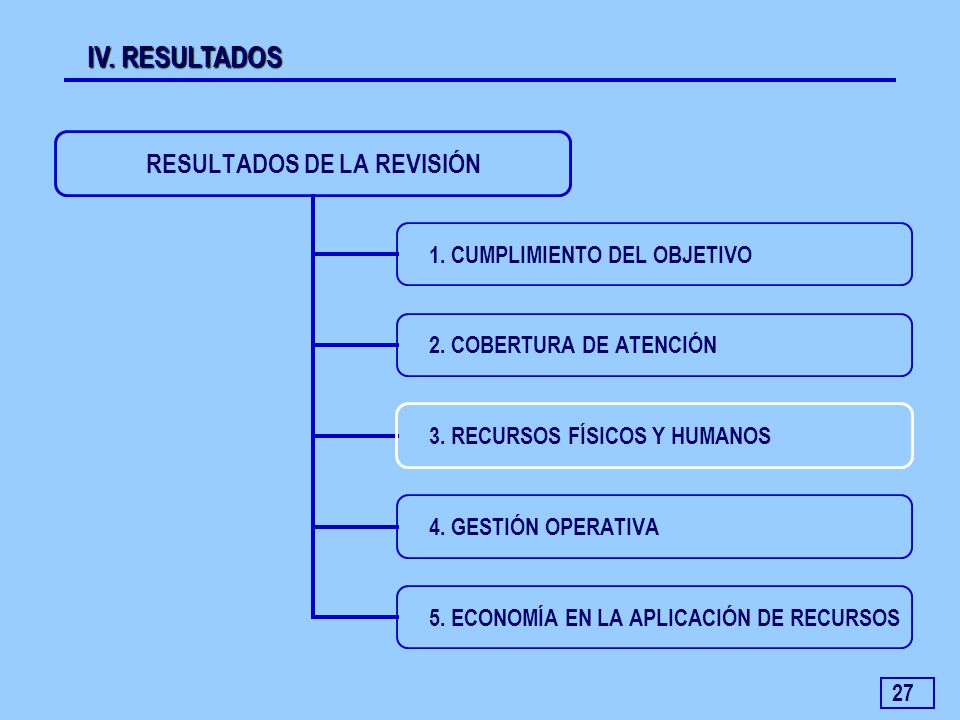 IV. RESULTADOS

RESULTADOS DE LA REVISIÓN

1. CUMPLIMIENTO DEL OBJETIVO

2. COBERTURA DE ATENCIÓN

3. RECURSOS FÍSICOS Y HUMANOS

4. GESTIÓN OPERATIVA

5. ECONOMÍA EN LA APLICACIÓN DE RECURSOS

27